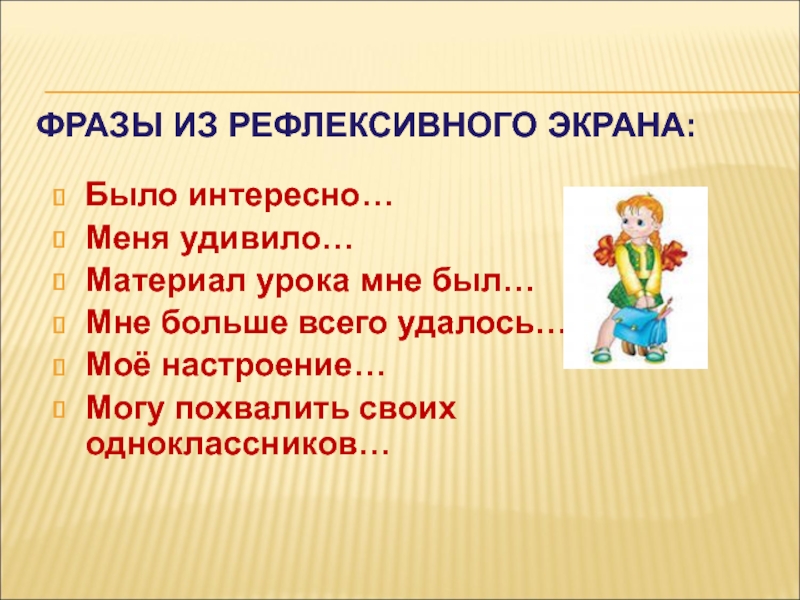 ФРАЗЫ ИЗ РЕФЛЕКСИВНОГО ЭКРАНА:

Было интересно…

Меня удивило…

Материал урока мне был…

Мне больше всего удалось…

Моё настроение…

Могу похвалить своих одноклассников…